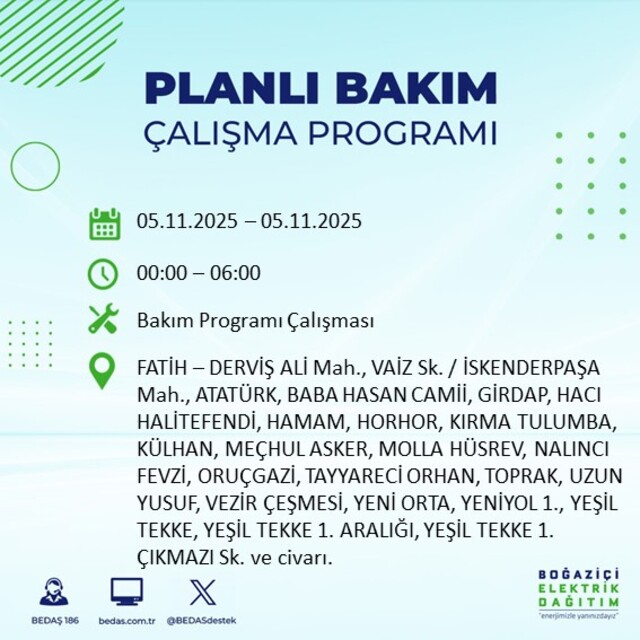 PLANLI BAKIM
ÇALIŞMA PROGRAMI

05.11.2025 – 05.11.2025

00:00 – 06:00

Bakım Programı Çalışması

FATİH – DERVİŞ ALİ Mah., VAİZ Sk. / İSKENDERPAŞA Mah., ATATÜRK, BABA HASAN CAMİİ, GİRDAP, HACI HALİTEFENDİ, HAMAM, HORHOR, KIRMA TULUMBA, KÜLHAN, MEÇHUL ASKER, MOLLA HÜSREV, NALINCI FEVZİ, ORUÇGAZİ, TAYYARECİ ORHAN, TOPRAK, UZUN YUSUF, VEZİR ÇEŞMESİ, YENİ ORTA, YENİYOL 1., YEŞİL TEKKE, YEŞİL TEKKE 1. ARALIĞI, YEŞİL TEKKE 1. ÇIKMAZI Sk. ve civarı.

BEDAŞ 186 bedas.com.tr @BEDASdestek

BOĞAZİÇİ
ELEKTRİK
DAĞITIM
"enerjimizle yanınızdayız"